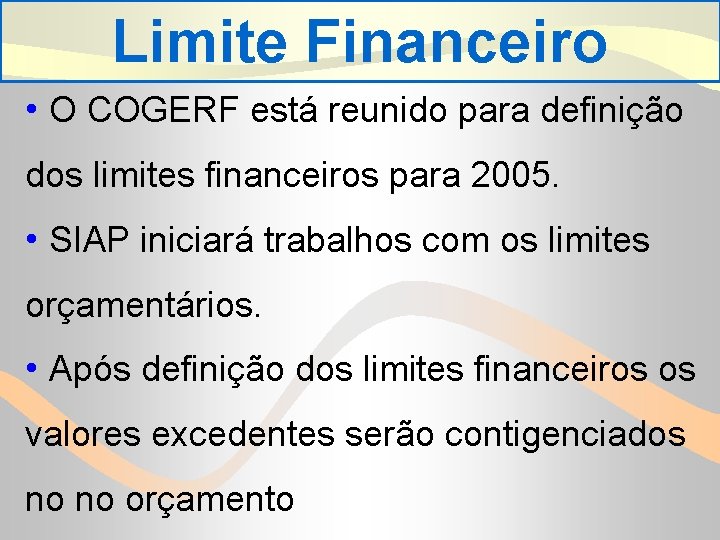 Limite Financeiro

• O COGERF está reunido para definição dos limites financeiros para 2005.

• SIAP iniciará trabalhos com os limites orçamentários.

• Após definição dos limites financeiros os valores excedentes serão contigenciados no no orçamento